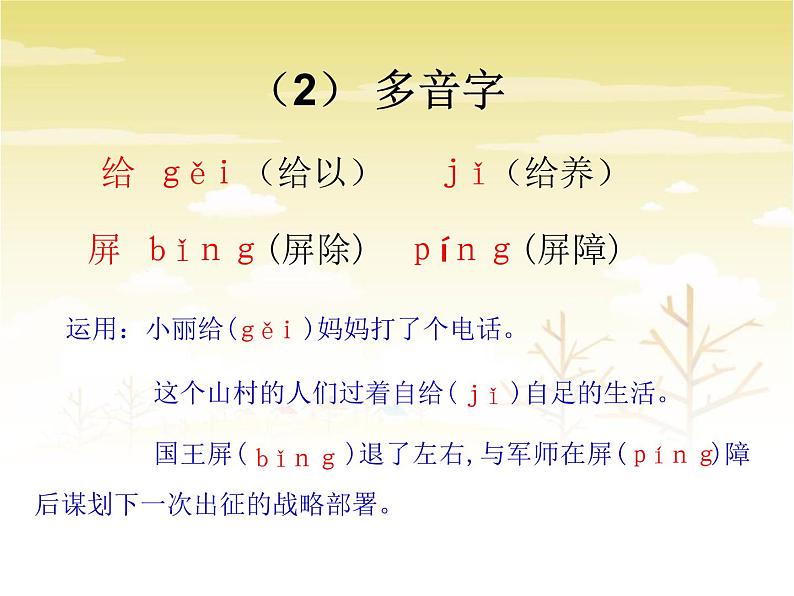 （2） 多音字

给 gěi（给以） jǐ（给养）

屏 bǐng(屏除) píng(屏障)

运用：小丽给(gěi)妈妈打了个电话。

这个山村的人们过着自给(jǐ)自足的生活。

国王屏(bǐng)退了左右,与军师在屏(píng)障后谋划下一次出征的战略部署。